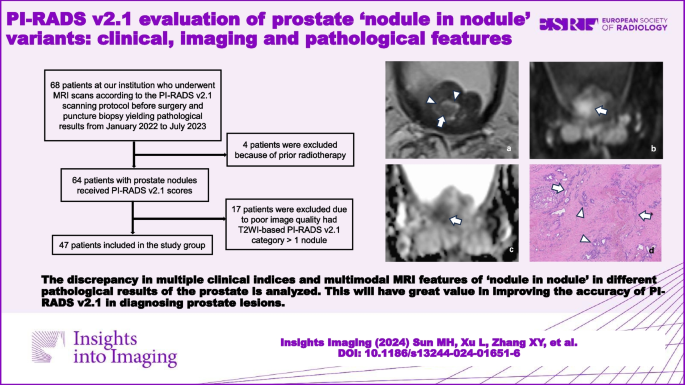 PI-RADS v2.1 evaluation of prostate 'nodule in nodule' variants: clinical, imaging and pathological features

ESR EUROPEAN SOCIETY OF RADIOLOGY

68 patients at our institution who underwent MRI scans according to the PI-RADS v2.1 scanning protocol before surgery and puncture biopsy yielding pathological results from January 2022 to July 2023

4 patients were excluded because of prior radiotherapy

64 patients with prostate nodules received PI-RADS v2.1 scores

17 patients were excluded due to poor image quality had T2WI-based PI-RADS v2.1 category > 1 nodule

47 patients included in the study group

a

b

c

d

The discrepancy in multiple clinical indices and multimodal MRI features of 'nodule in nodule' in different pathological results of the prostate is analyzed. This will have great value in improving the accuracy of PI-RADS v2.1 in diagnosing prostate lesions.

Insights into Imaging

Insights Imaging (2024) Sun MH, Xu L, Zhang XY, et al.
DOI: 10.1186/s13244-024-01651-6